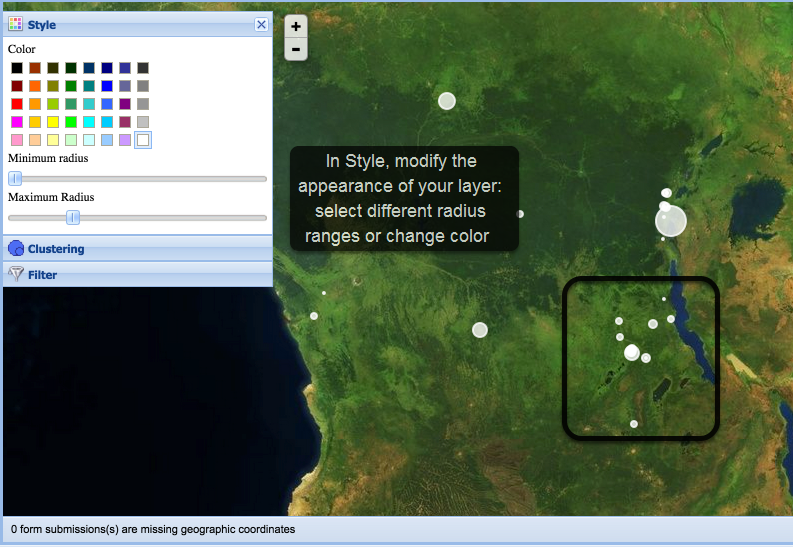 Style

Color

Minimum radius

Maximum Radius

Clustering

Filter

+

-

In Style, modify the appearance of your layer: select different radius ranges or change color

0 form submissions(s) are missing geographic coordinates